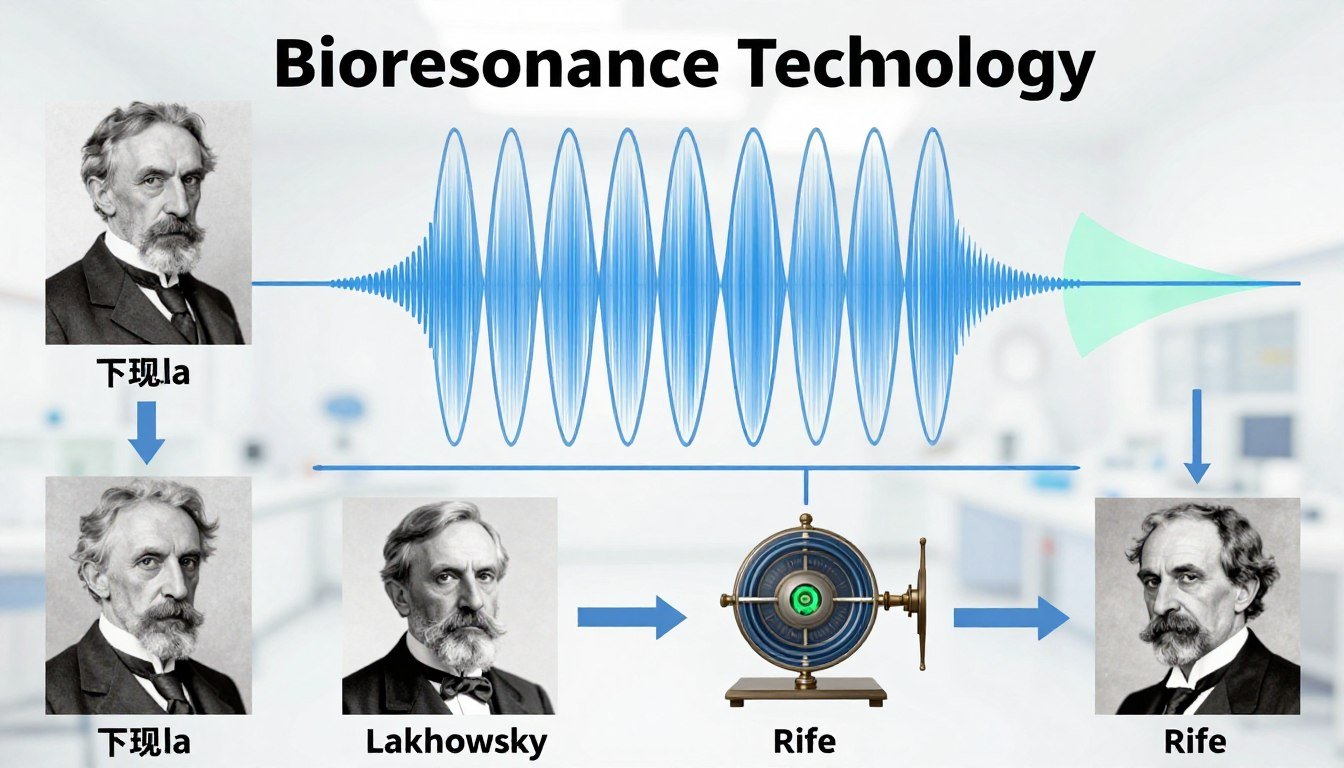 Bioresonance Techology

下现la

下现la

Lakhowsky

Rife

Rife